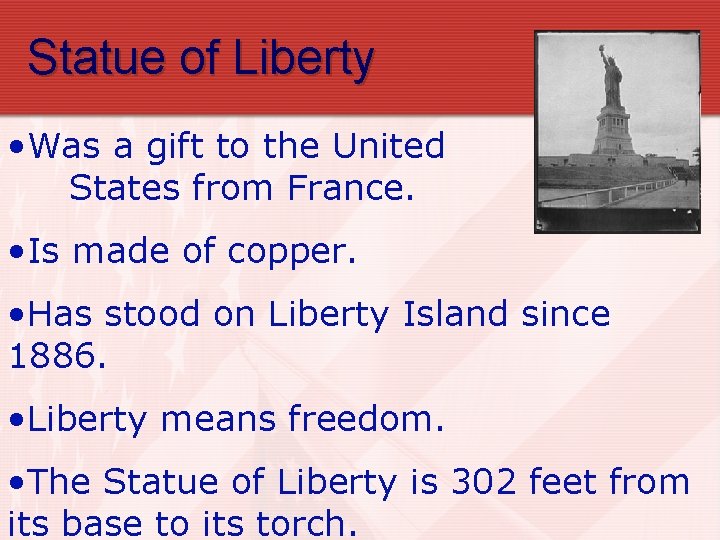 Statue of Liberty

•Was a gift to the United States from France.

•Is made of copper.

•Has stood on Liberty Island since 1886.

•Liberty means freedom.

•The Statue of Liberty is 302 feet from its base to its torch.